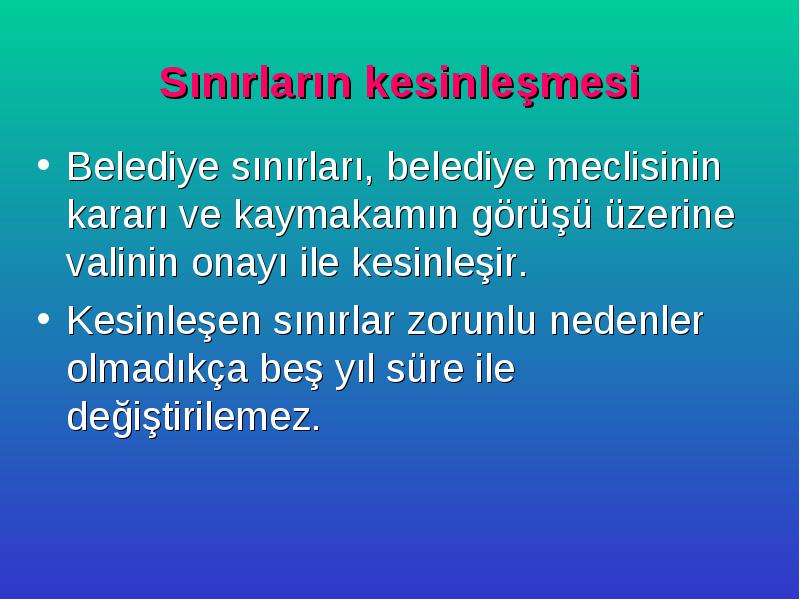 Sınırların kesinleşmesi

• Belediye sınırları, belediye meclisinin kararı ve kaymakamın görüşü üzerine valinin onayı ile kesinleşir.

• Kesinleşen sınırlar zorunlu nedenler olmadıkça beş yıl süre ile değiştirilemez.